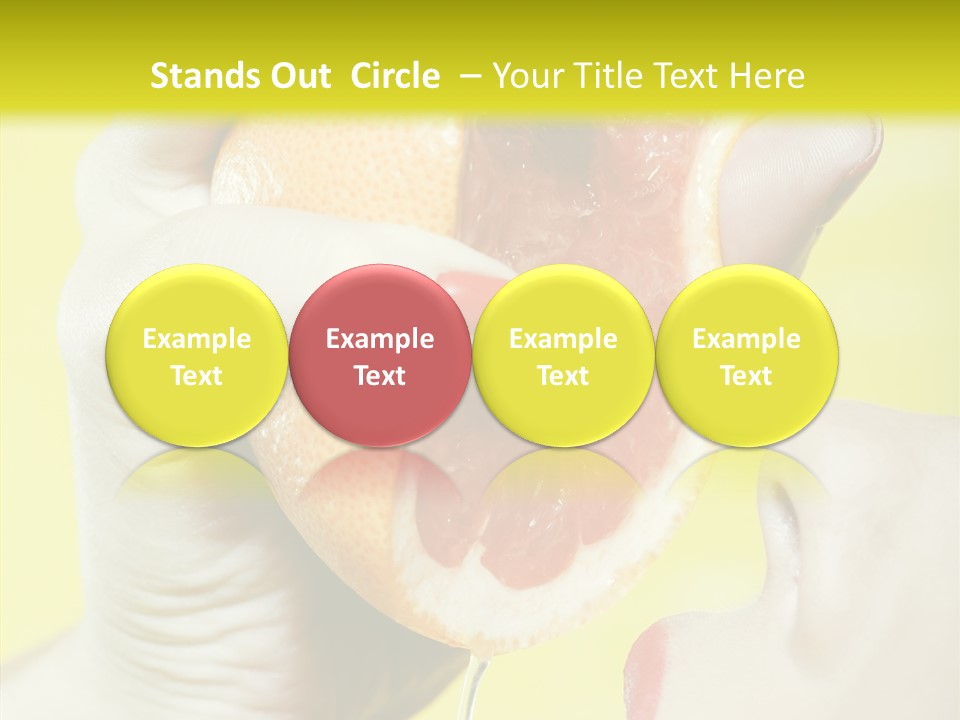 Stands Out Circle – Your Title Text Here

Example Text

Example Text

Example Text

Example Text